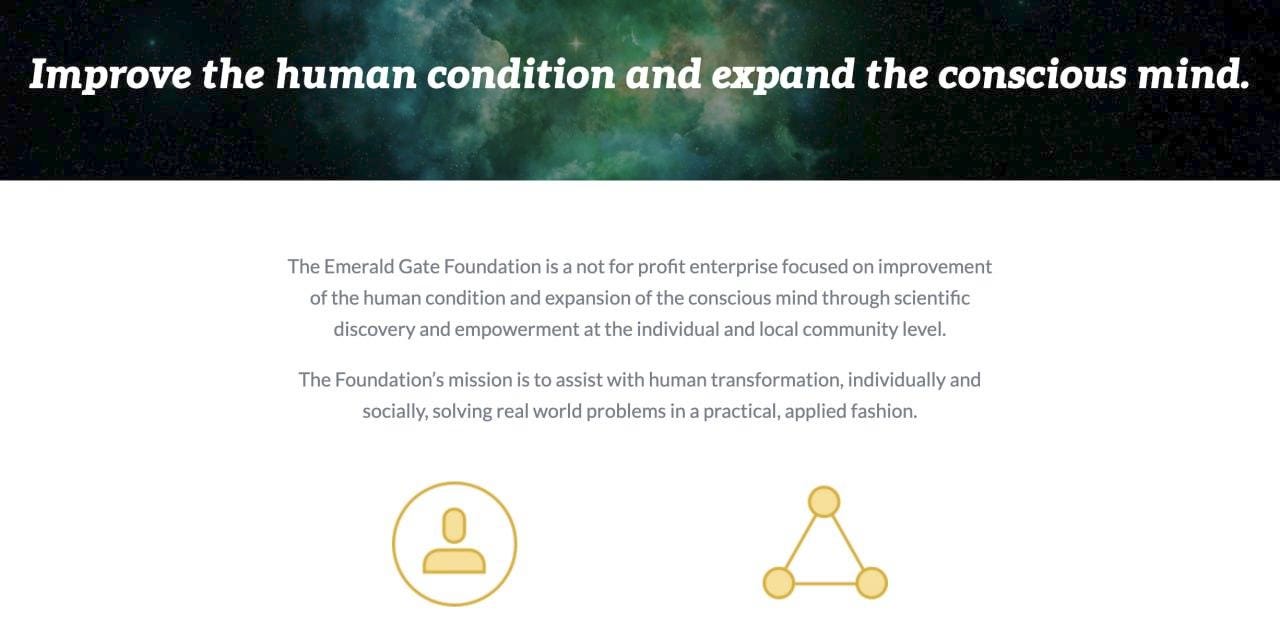 Improve the human condition and expand the conscious mind.

The Emerald Gate Foundation is a not for profit enterprise focused on improvement of the human condition and expansion of the conscious mind through scientific discovery and empowerment at the individual and local community level.

The Foundation's mission is to assist with human transformation, individually and socially, solving real world problems in a practical, applied fashion.